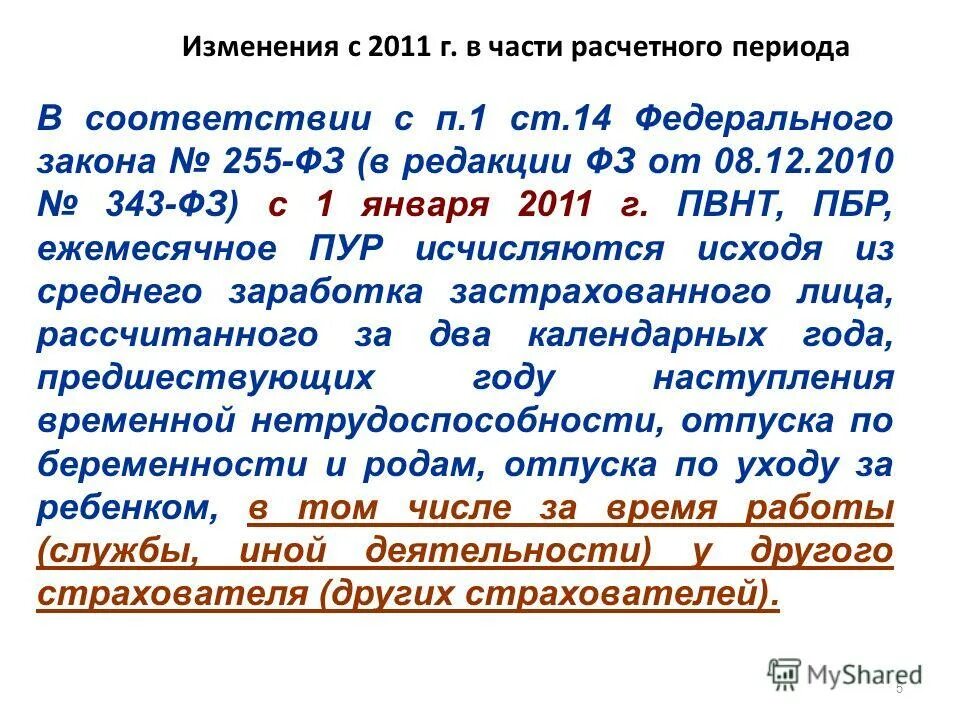 Изменения с 2011 г. в части расчетного периода

В соответствии с п.1 ст.14 Федерального закона № 255-ФЗ (в редакции ФЗ от 08.12.2010 № 343-ФЗ) с 1 января 2011 г. ПВНТ, ПБР, ежемесячное ПУР исчисляются исходя из среднего заработка застрахованного лица, рассчитанного за два календарных года, предшествующих году наступления временной нетрудоспособности, отпуска по беременности и родам, отпуска по уходу за ребенком, в том числе за время работы (службы, иной деятельности) у другого страхователя (других страхователей).

MyShared

5